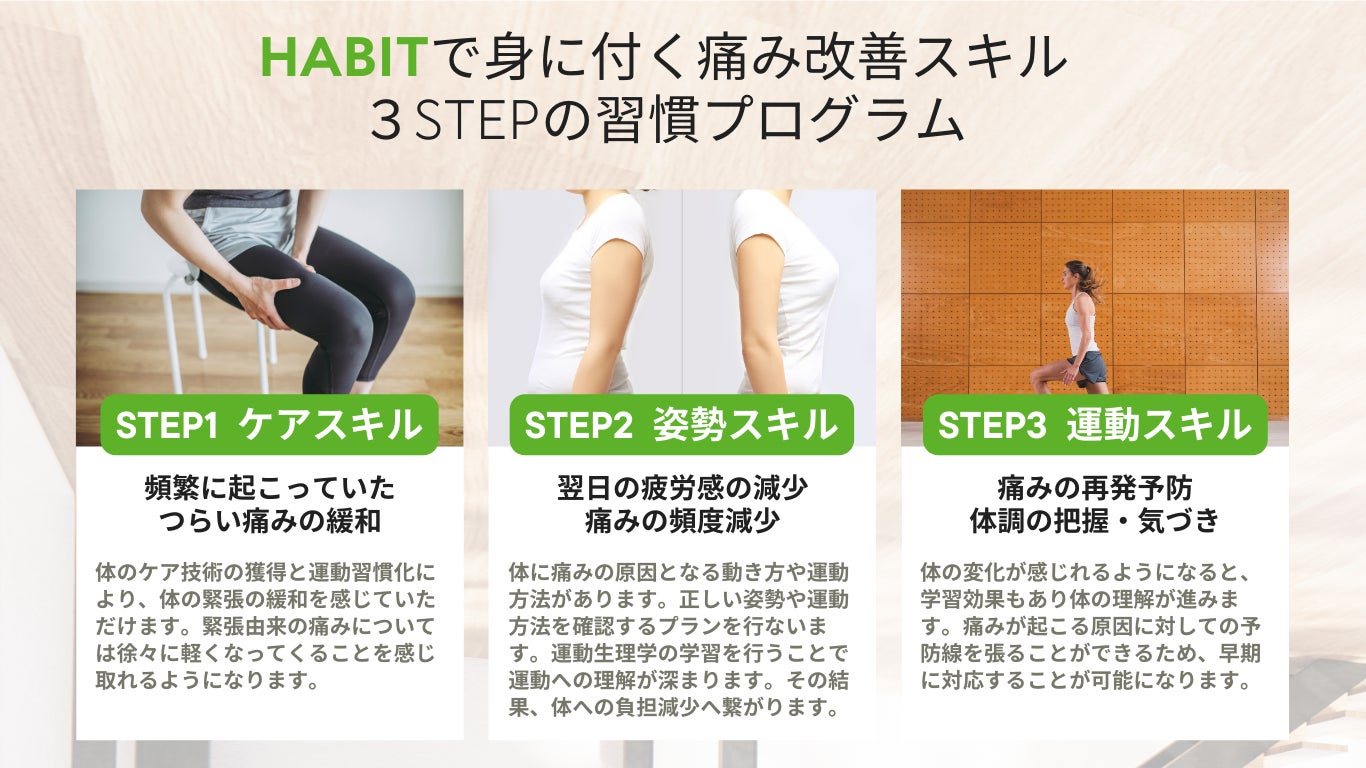 HABITで身に付く痛み改善スキル
３STEPの習慣プログラム

STEP1 ケアスキル

頻繁に起こっていた
つらい痛みの緩和

体のケア技術の獲得と運動習慣化により、体の緊張の緩和を感じていただけます。緊張由来の痛みについては徐々に軽くなってくることを感じ取れるようになります。

STEP2 姿勢スキル

翌日の疲労感の減少
痛みの頻度減少

体に痛みの原因となる動き方や運動方法があります。正しい姿勢や運動方法を確認するプランを行ないます。運動生理学の学習を行うことで運動への理解が深まります。その結果、体への負担減少へ繋がります。

STEP3 運動スキル

痛みの再発予防
体調の把握・気づき

体の変化が感じれるようになると、学習効果もあり体の理解が進みます。痛みが起こる原因に対しての予防線を張ることができるため、早期に対応することが可能になります。